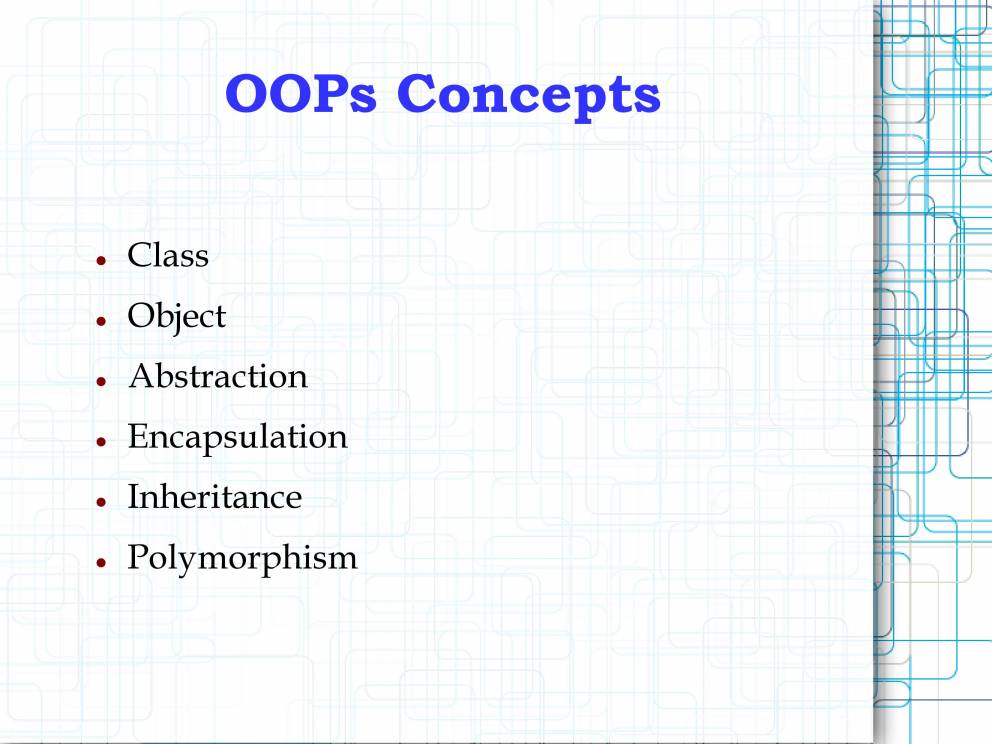 OOPs Concepts

- Class
- Object
- Abstraction
- Encapsulation
- Inheritance
- Polymorphism